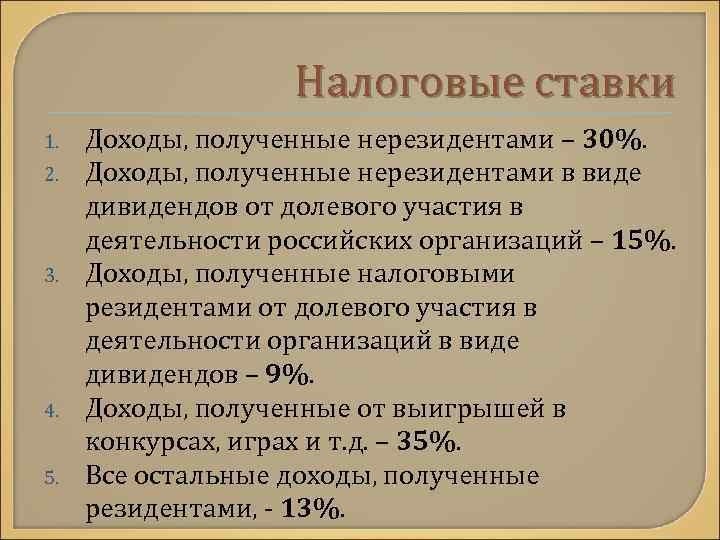 Налоговые ставки

1. Доходы, полученные нерезидентами – 30%.
2. Доходы, полученные нерезидентами в виде дивидендов от долевого участия в деятельности российских организаций – 15%.
3. Доходы, полученные налоговыми резидентами от долевого участия в деятельности организаций в виде дивидендов – 9%.
4. Доходы, полученные от выигрышей в конкурсах, играх и т.д. – 35%.
5. Все остальные доходы, полученные резидентами, - 13%.